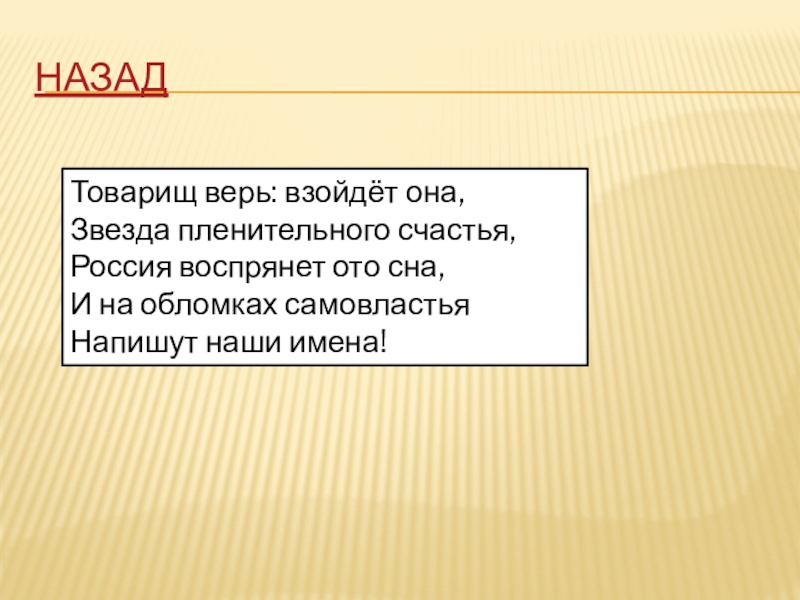 НАЗАД

Товарищ верь: взойдёт она,
Звезда пленительного счастья,
Россия воспрянет ото сна,
И на обломках самовластья
Напишут наши имена!